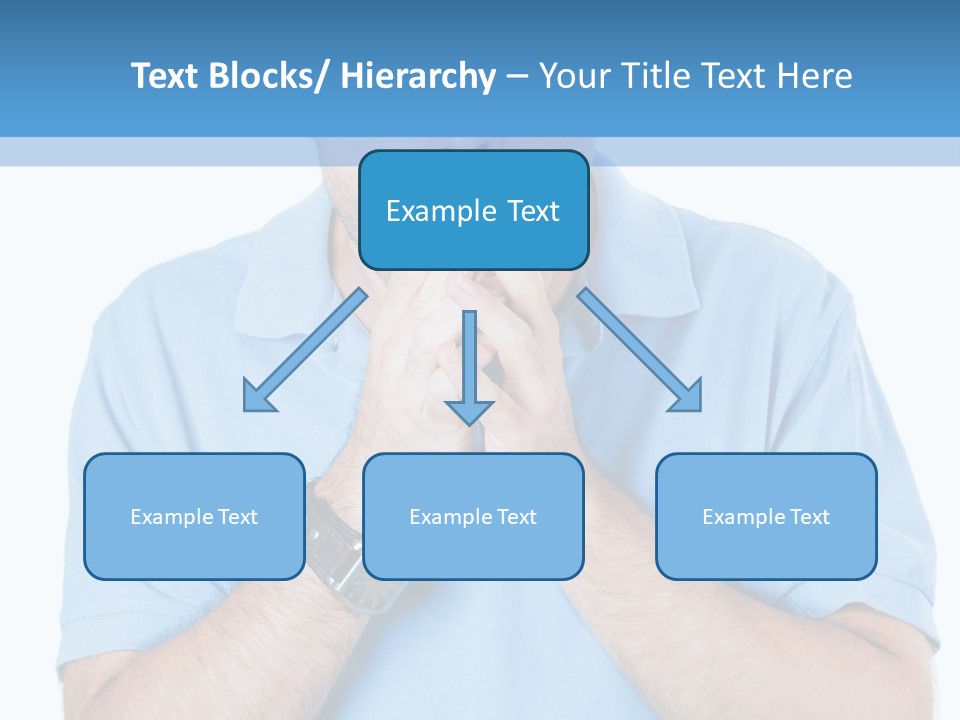 Text Blocks/ Hierarchy – Your Title Text Here

Example Text

Example Text

Example Text

Example Text